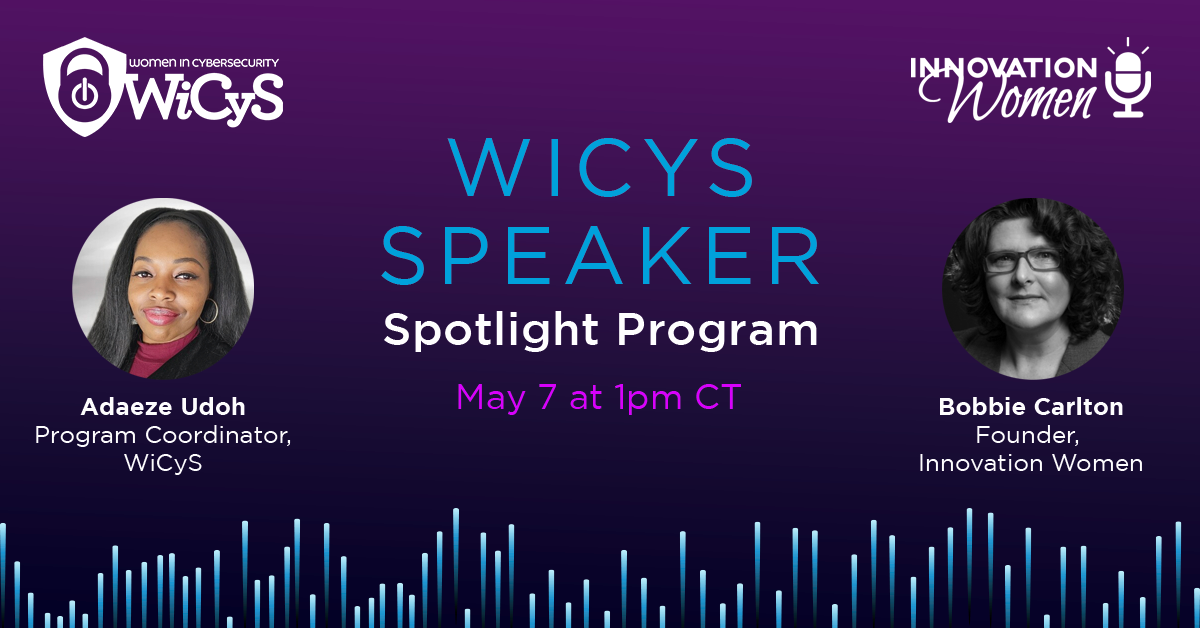 WOMEN IN CYBERSECURITY
WiCyS

INNOVATION
Women

WICYS
SPEAKER
Spotlight Program

May 7 at 1pm CT

Adaeze Udoh
Program Coordinator, WiCyS

Bobbie Carlton
Founder, Innovation Women